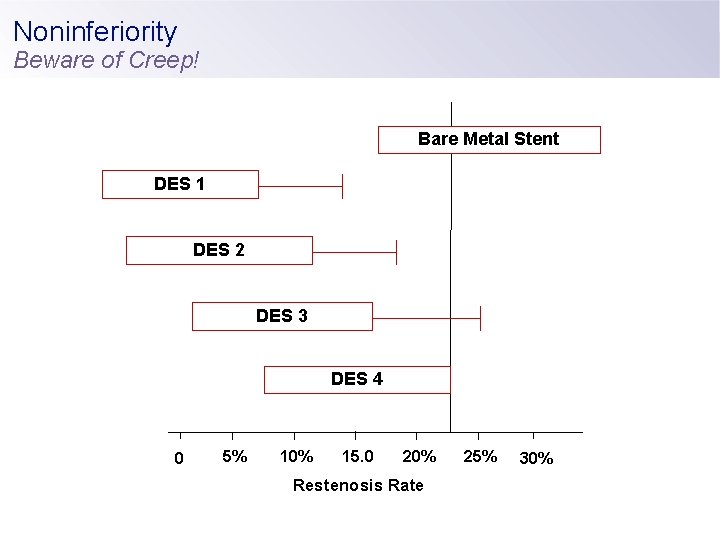 Noninferiority
Beware of Creep!

Bare Metal Stent

DES 1

DES 2

DES 3

DES 4

0 5% 10% 15.0 20% 25% 30%

Restenosis Rate